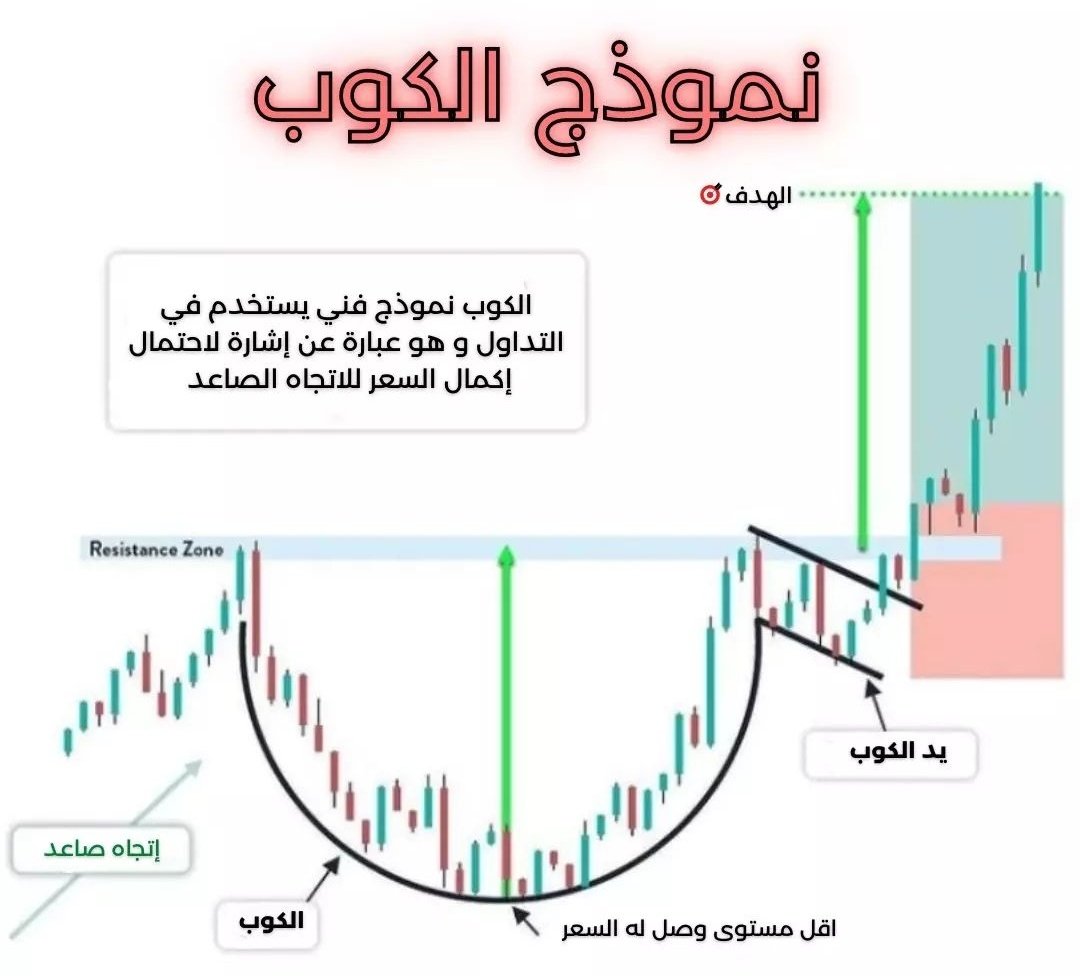 نموذج الكوب

الهدف

الكوب نموذج فني يستخدم في التداول و هو عبارة عن إشارة لاحتمال إكمال السعر للاتجاه الصاعد

Resistance Zone

يد الكوب

إتجاه صاعد

الكوب

اقل مستوى وصل له السعر